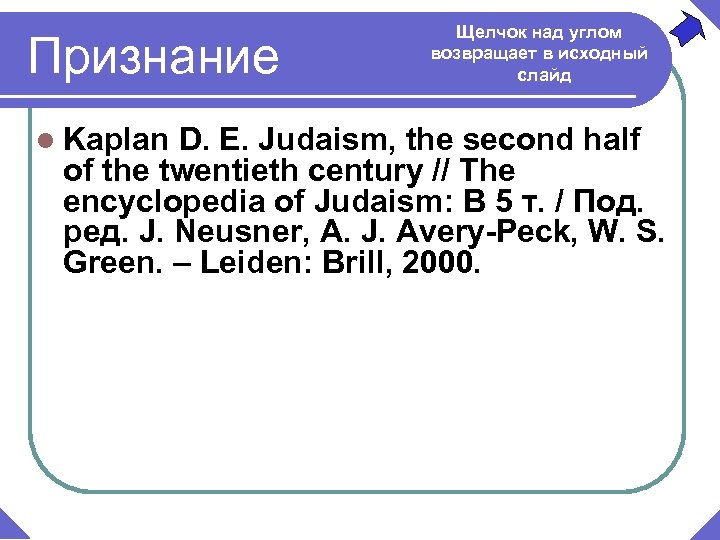 Признание

Щелчок над углом возвращает в исходный слайд

Kaplan D. E. Judaism, the second half of the twentieth century // The encyclopedia of Judaism: В 5 т. / Под. ред. J. Neusner, A. J. Avery-Peck, W. S. Green. – Leiden: Brill, 2000.